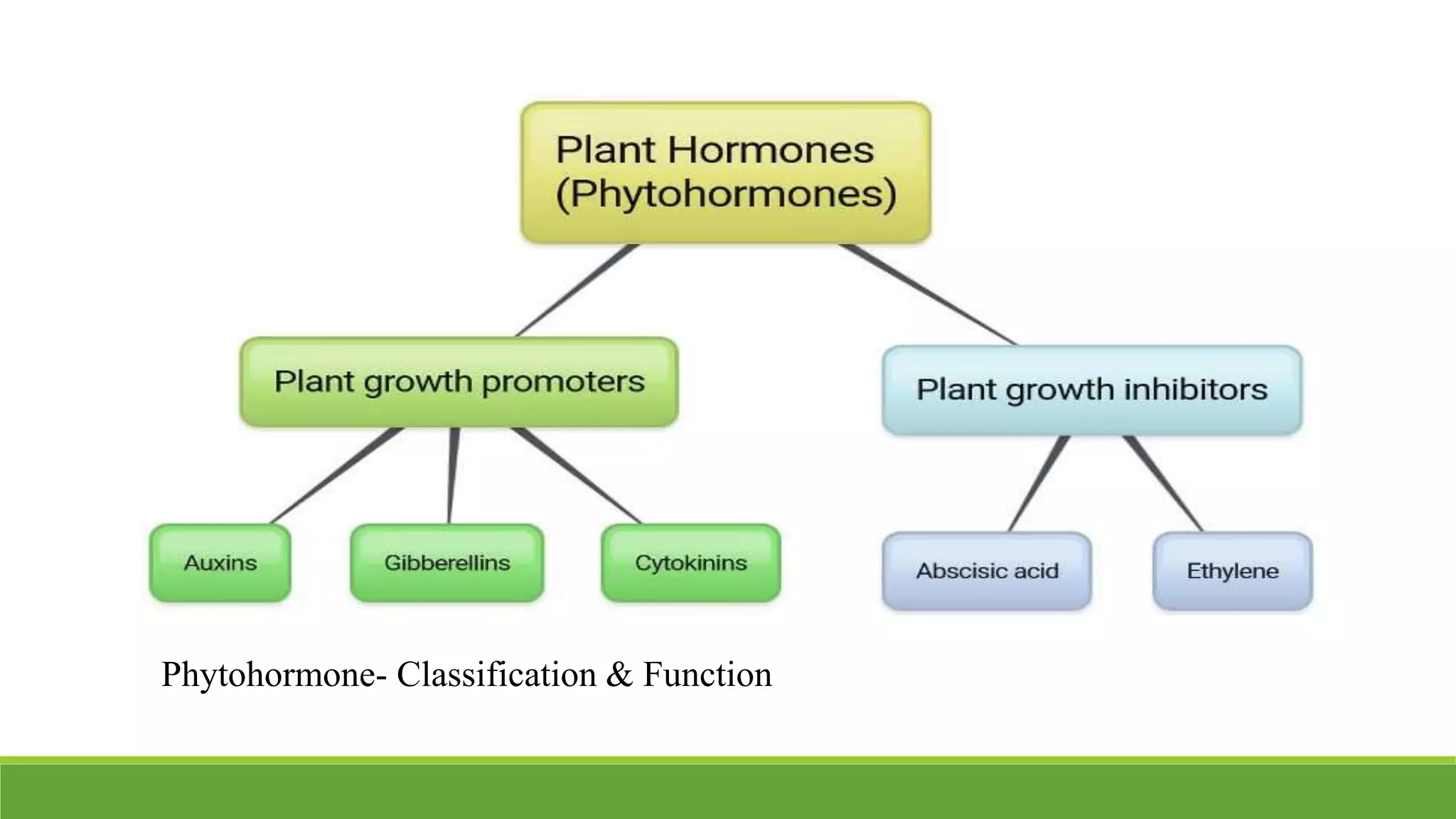 Plant Hormones (Phytohormones)

Plant growth promoters

Plant growth inhibitors

Auxins

Gibberellins

Cytokinins

Abscisic acid

Ethylene

Phytohormone- Classification & Function